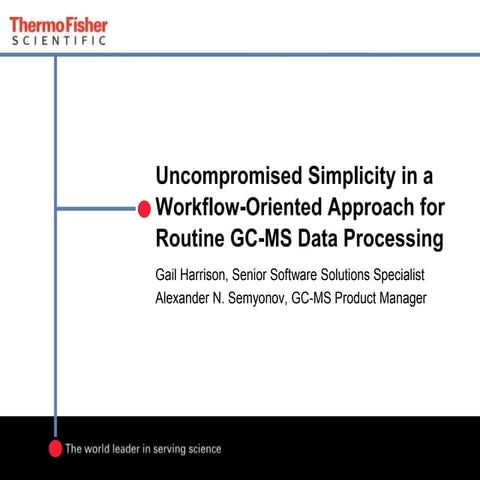 ThermoFisher
SCIENTIFIC

Uncompromised Simplicity in a Workflow-Oriented Approach for Routine GC-MS Data Processing

Gail Harrison, Senior Software Solutions Specialist
Alexander N. Semyonov, GC-MS Product Manager

The world leader in serving science